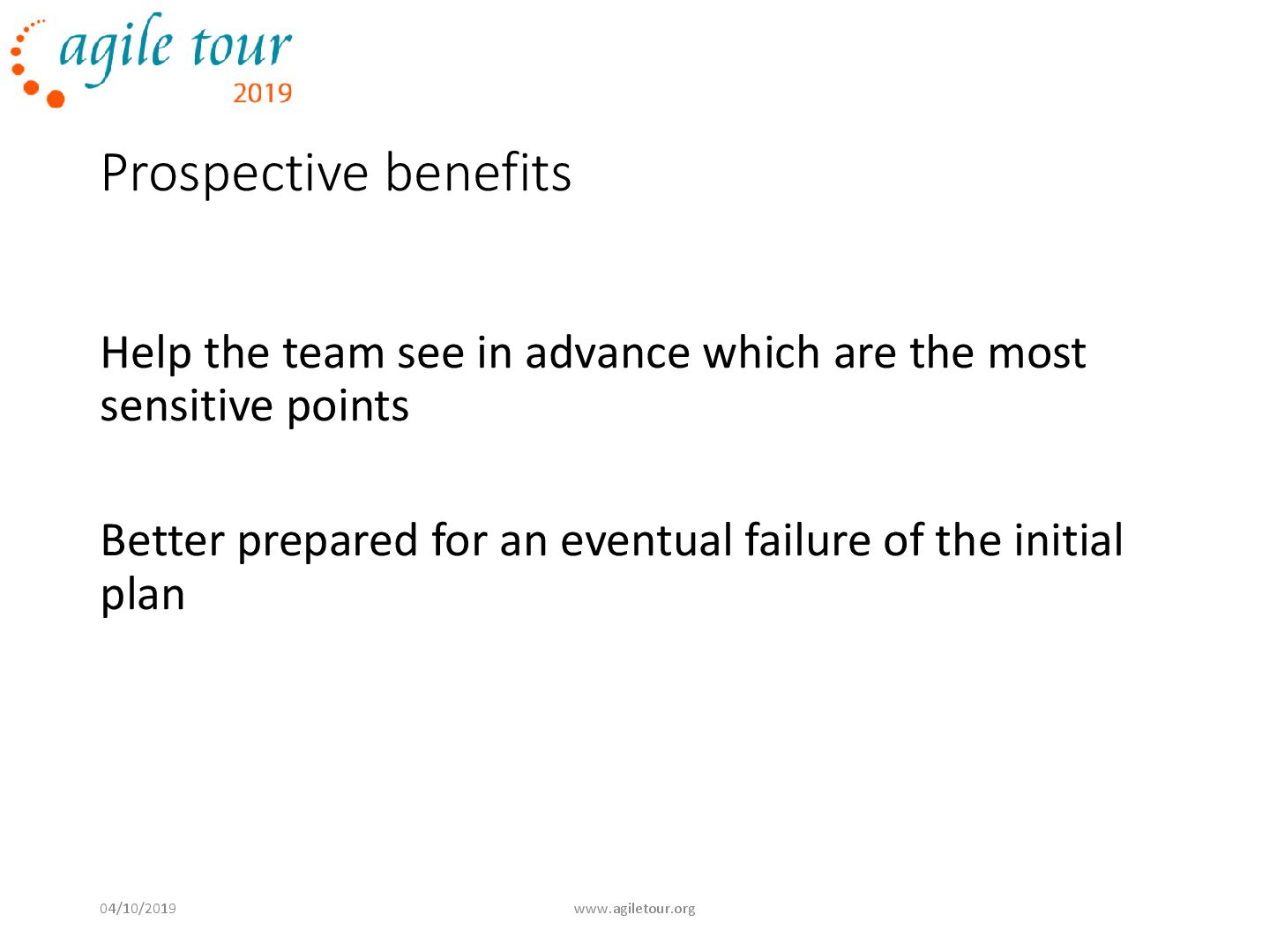 agile tour
2019

Prospective benefits

Help the team see in advance which are the most sensitive points

Better prepared for an eventual failure of the initial plan

04/10/2019

www.agiletour.org